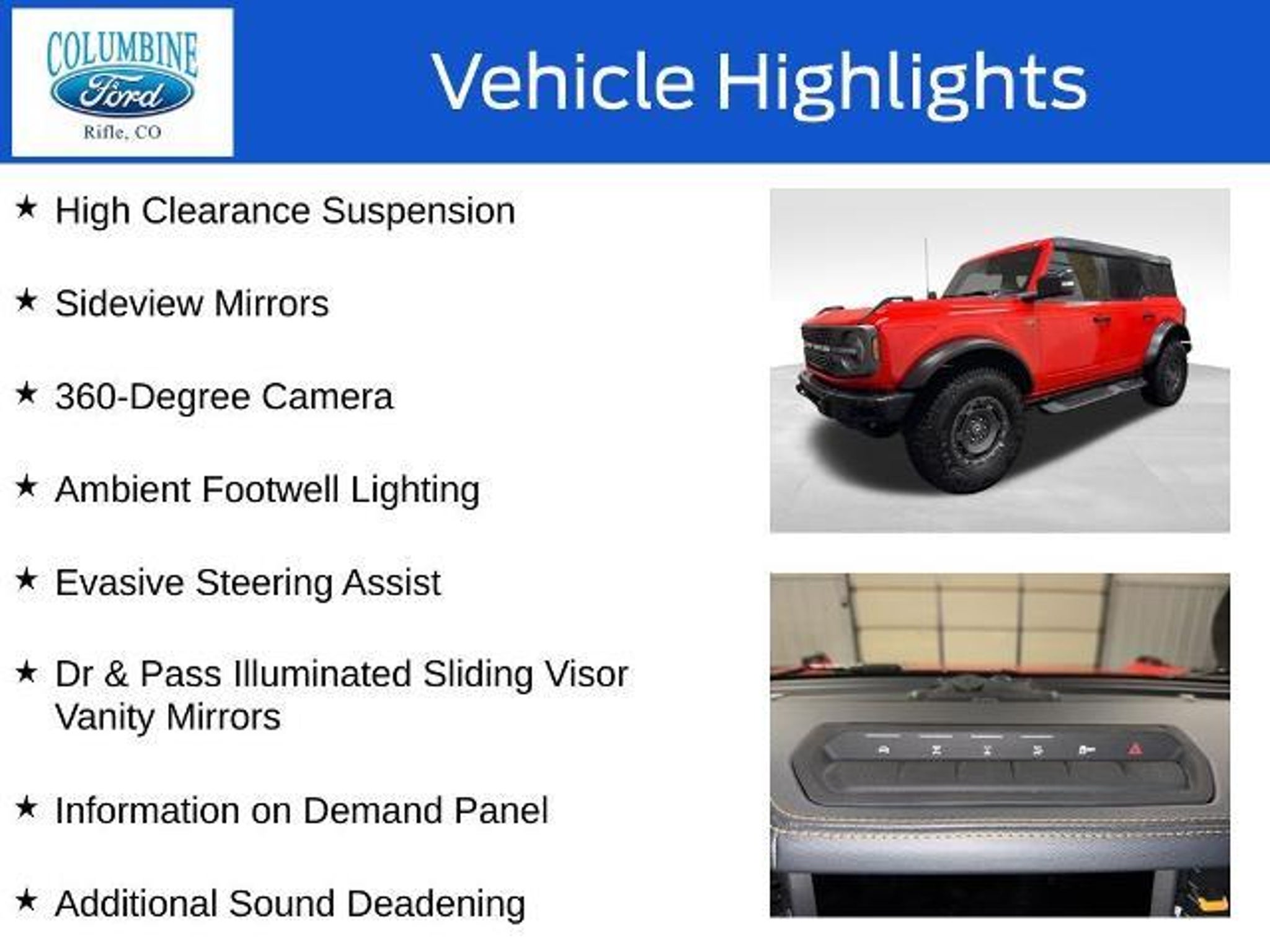 COLUMBINE
Ford
Rifle, CO

Vehicle Highlights

★ High Clearance Suspension

★ Sideview Mirrors

★ 360-Degree Camera

★ Ambient Footwell Lighting

★ Evasive Steering Assist

★ Dr & Pass Illuminated Sliding Visor Vanity Mirrors

★ Information on Demand Panel

★ Additional Sound Deadening